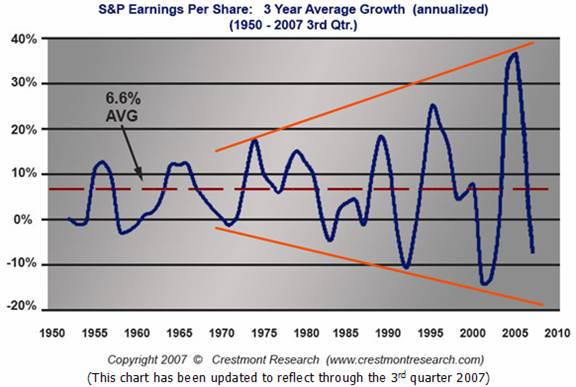 S&P Earnings Per Share: 3 Year Average Growth (annualized)
(1950 - 2007 3rd Qtr.)

40%
30%
20%
10%
0%
-10%
-20%

6.6%
AVG

1950 1955 1960 1965 1970 1975 1980 1985 1990 1995 2000 2005 2010

Copyright 2007 © Crestmont Research (www.crestmontresearch.com)
(This chart has been updated to reflect through the 3$^{rd}$ quarter 2007)